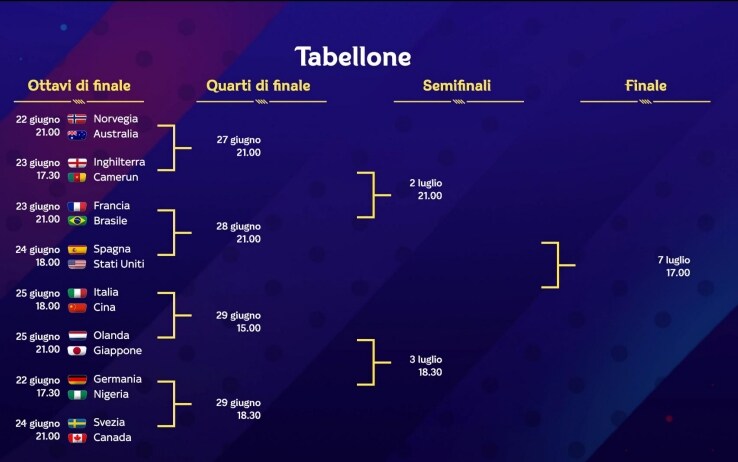 Tabellone

Ottavi di finale

22 giugno 21.00 Norvegia Australia

23 giugno 17.30 Inghilterra Camerun

23 giugno 21.00 Francia Brasile

24 giugno 18.00 Spagna Stati Uniti

25 giugno 18.00 Italia Cina

25 giugno 21.00 Olanda Giappone

22 giugno 17.30 Germania Nigeria

24 giugno 21.00 Svezia Canada

Quarti di finale

27 giugno 21.00

28 giugno 21.00

29 giugno 15.00

29 giugno 18.30

Semifinali

2 luglio 21.00

3 luglio 18.30

Finale

7 luglio 17.00